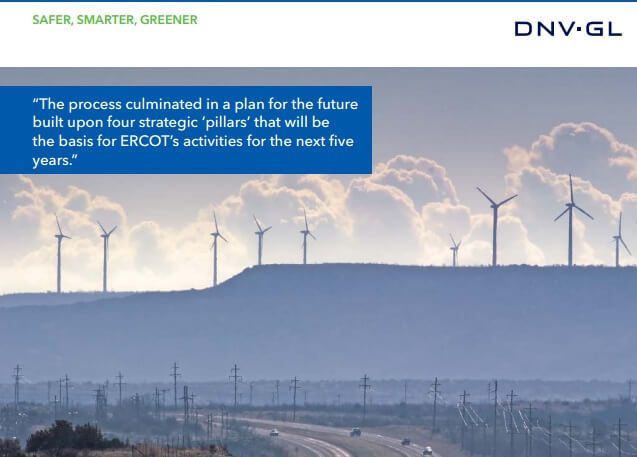 SAFER, SMARTER, GREENER

DNV·GL

"The process culminated in a plan for the future built upon four strategic 'pillars' that will be the basis for ERCOT's activities for the next five years."